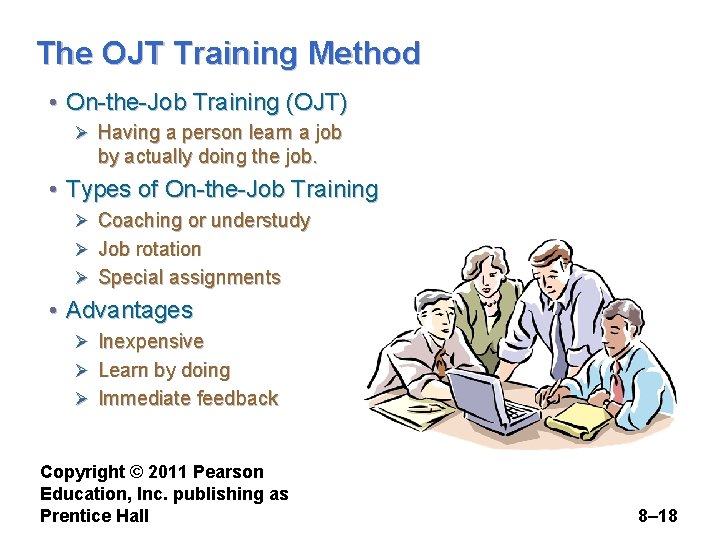 The OJT Training Method

• On-the-Job Training (OJT)
  ➢ Having a person learn a job by actually doing the job.
• Types of On-the-Job Training
  ➢ Coaching or understudy
  ➢ Job rotation
  ➢ Special assignments
• Advantages
  ➢ Inexpensive
  ➢ Learn by doing
  ➢ Immediate feedback

Copyright © 2011 Pearson Education, Inc. publishing as Prentice Hall

8–18